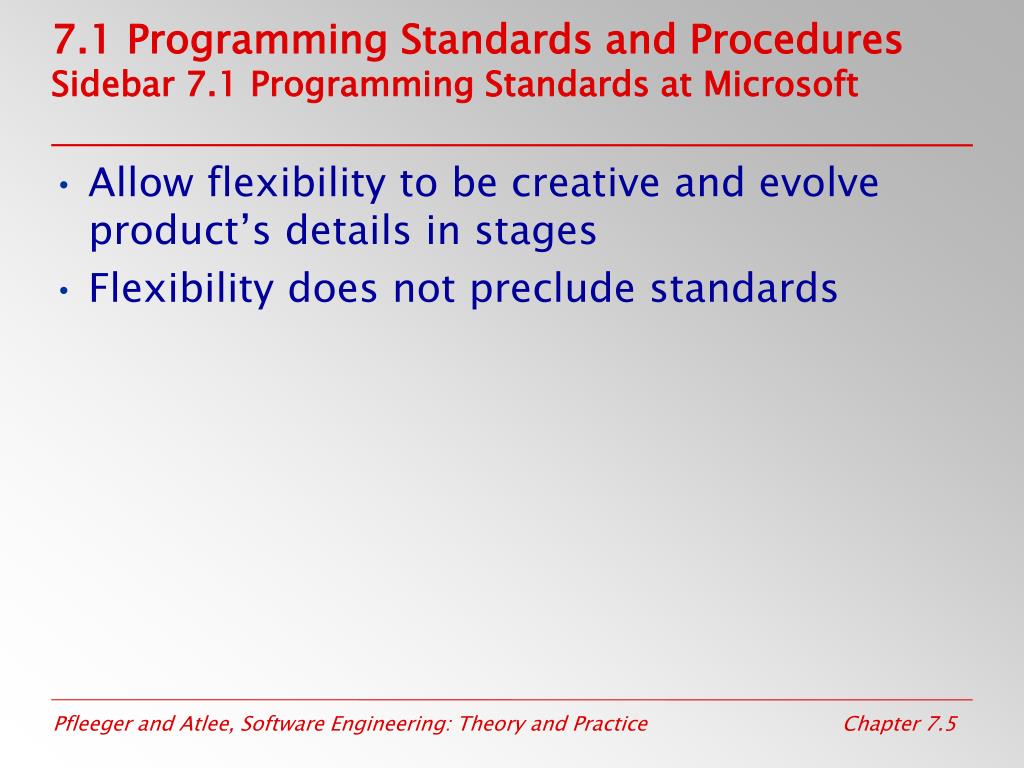 7.1 Programming Standards and Procedures
Sidebar 7.1 Programming Standards at Microsoft

• Allow flexibility to be creative and evolve product’s details in stages
• Flexibility does not preclude standards

Pfleeger and Atlee, Software Engineering: Theory and Practice
Chapter 7.5